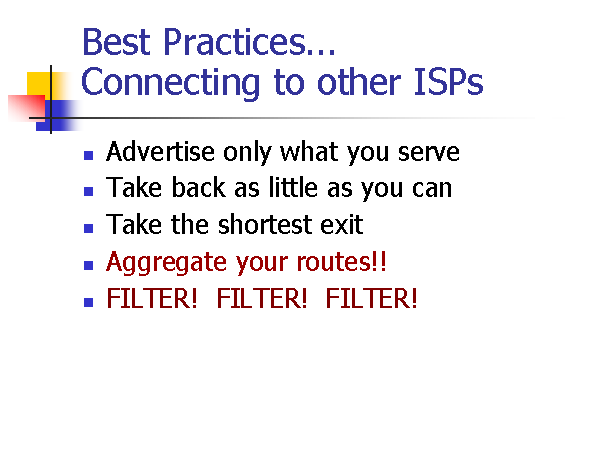 Best Practices…
Connecting to other ISPs

- Advertise only what you serve
- Take back as little as you can
- Take the shortest exit
- Aggregate your routes!!
- FILTER! FILTER! FILTER!